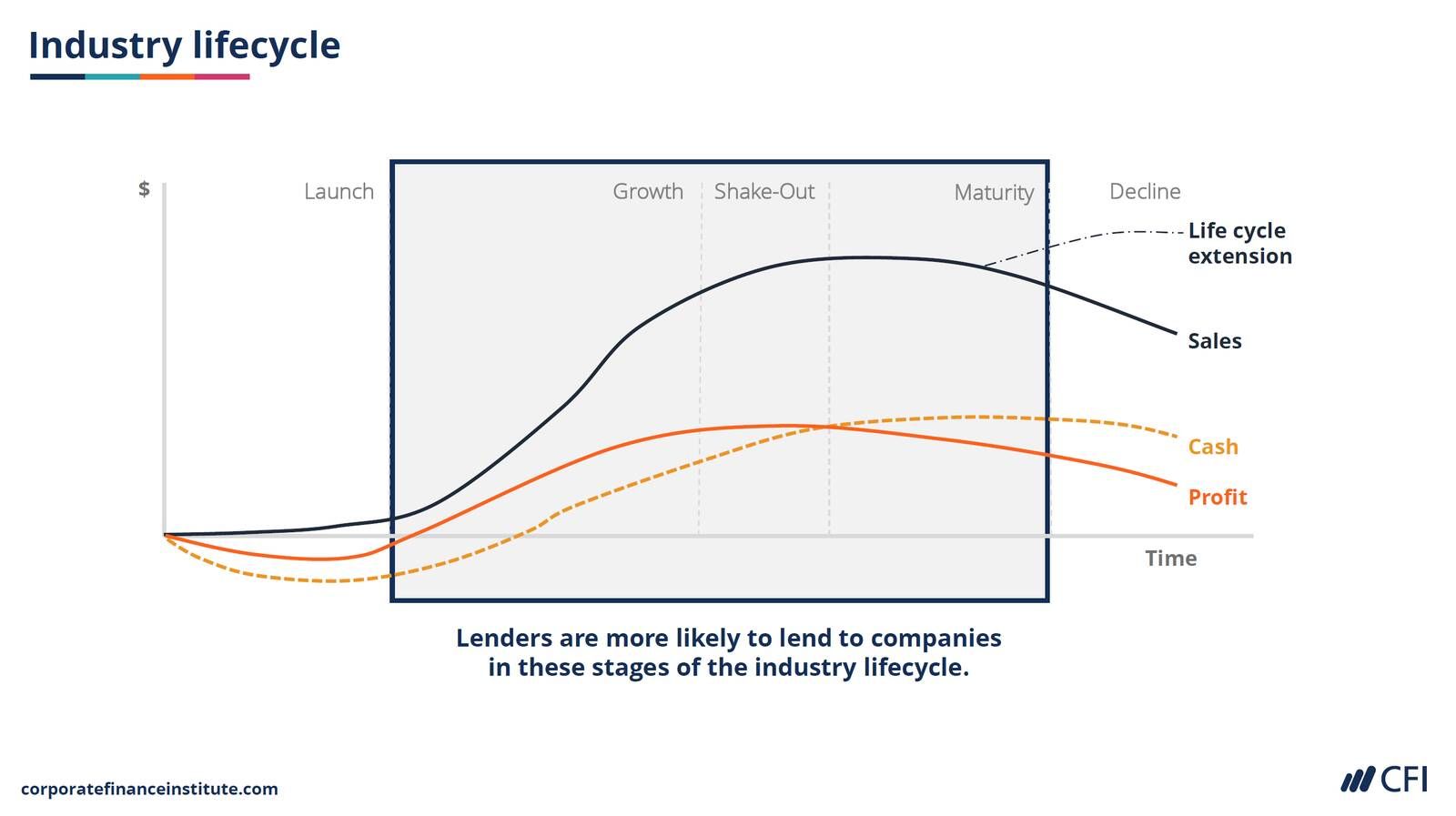 Industry lifecycle

$

Launch

Growth

Shake-Out

Maturity

Decline

Life cycle extension

Sales

Cash

Profit

Time

Lenders are more likely to lend to companies in these stages of the industry lifecycle.

corporatefinanceinstitute.com

CFI